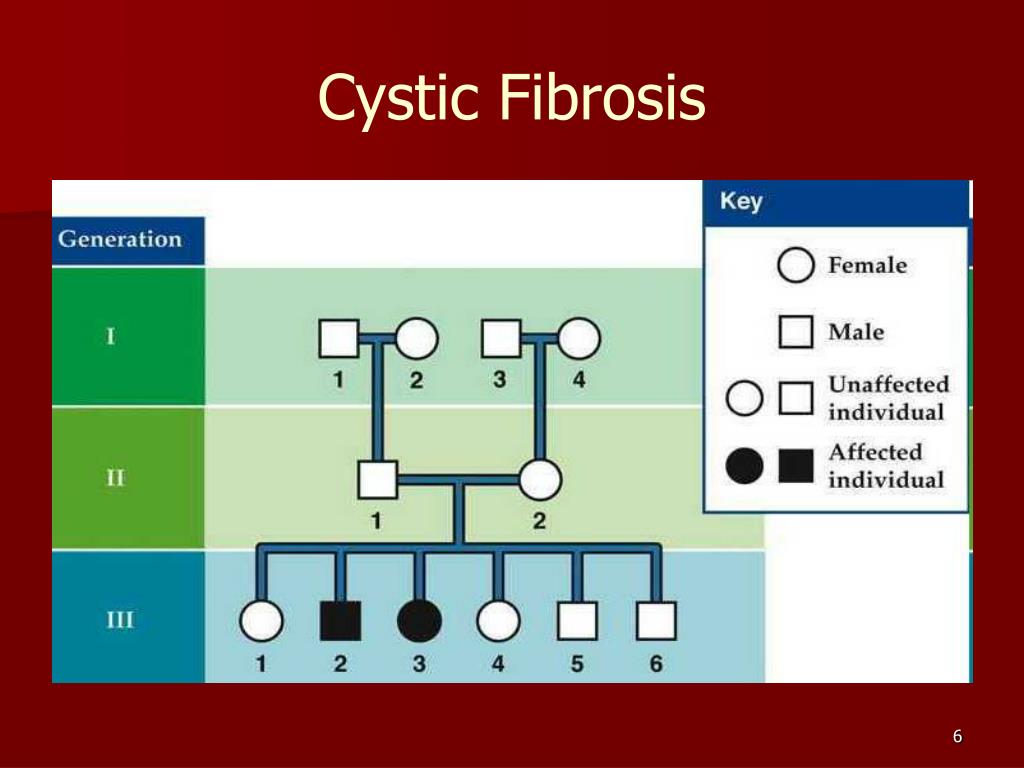 Cystic Fibrosis

Generation

I

1 2 3 4

II

1 2

III

1 2 3 4 5 6

Key

Female

Male

Unaffected individual

Affected individual

6